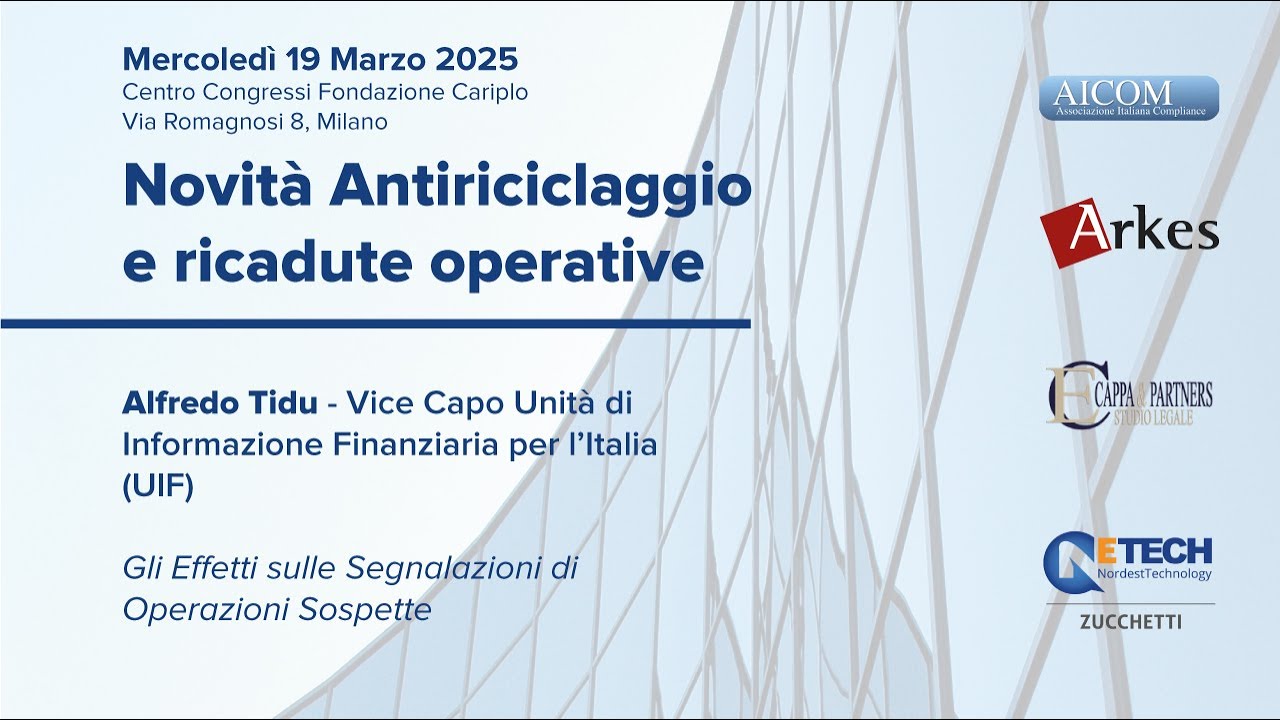 Mercoledì 19 Marzo 2025
Centro Congressi Fondazione Cariplo
Via Romagnosi 8, Milano

Novità Antiriciclaggio e ricadute operative

Alfredo Tidu - Vice Capo Unità di Informazione Finanziaria per l'Italia (UIF)

Gli Effetti sulle Segnalazioni di Operazioni Sospette

AICOM
Associazione Italiana Compliance

Arkes

CAPPA & PARTNERS
STUDIO LEGALE

NETECH
NordestTechnology

ZUCCHETTI